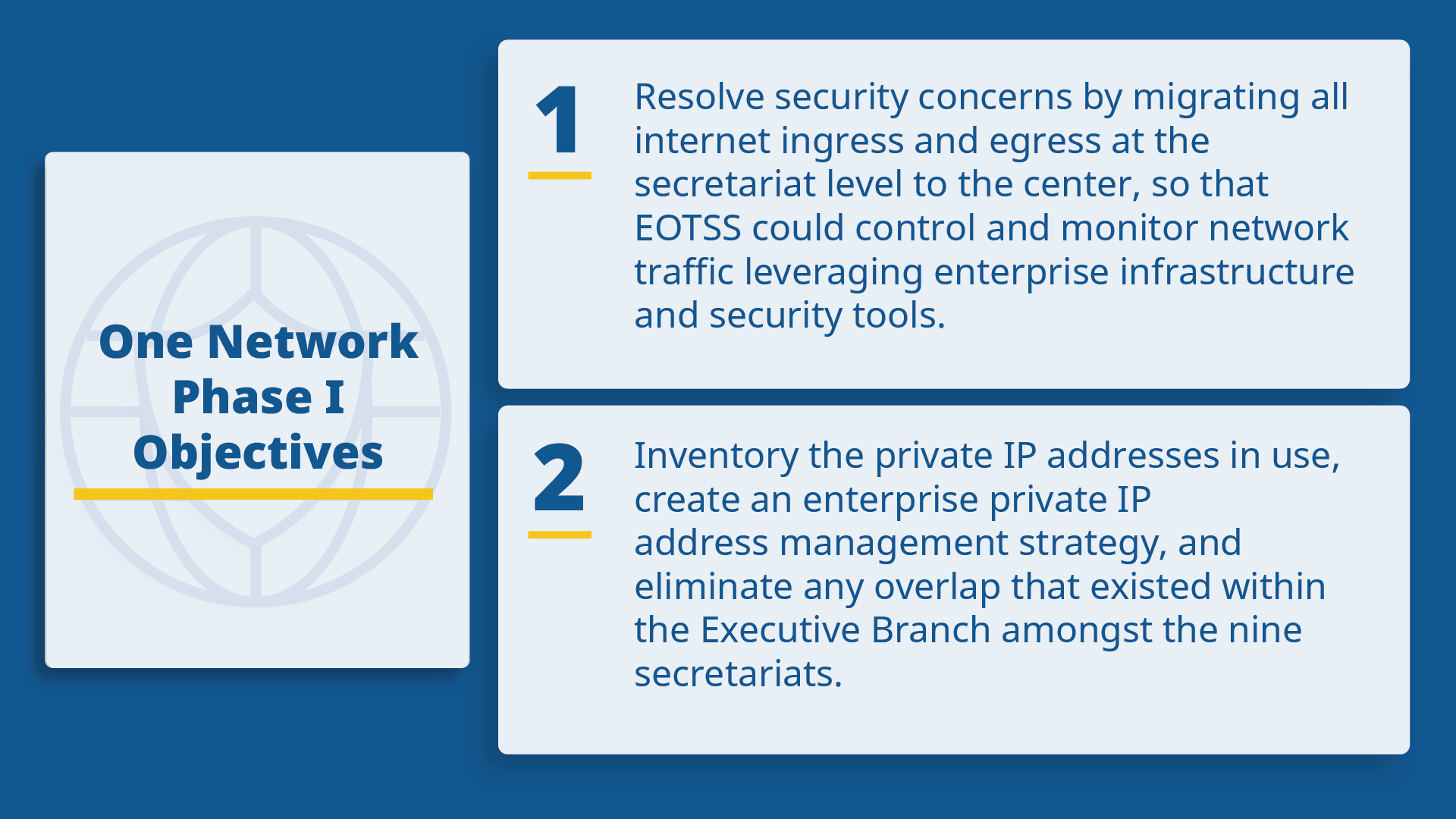 One Network Phase I Objectives

1

Resolve security concerns by migrating all internet ingress and egress at the secretariat level to the center, so that EOTSS could control and monitor network traffic leveraging enterprise infrastructure and security tools.

2

Inventory the private IP addresses in use, create an enterprise private IP address management strategy, and eliminate any overlap that existed within the Executive Branch amongst the nine secretariats.